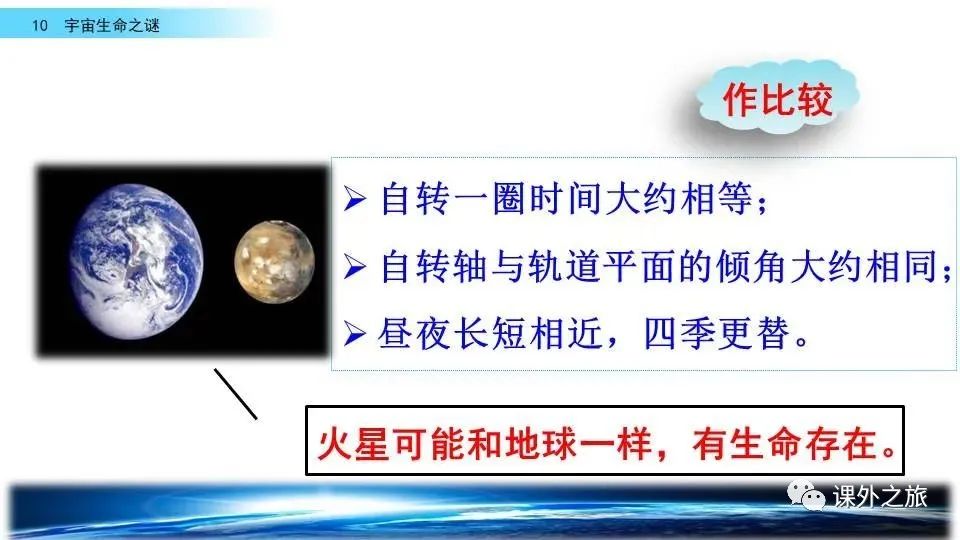 10 宇宙生命之谜

作比较

➢ 自转一圈时间大约相等；
➢ 自转轴与轨道平面的倾角大约相同；
➢ 昼夜长短相近，四季更替。

火星可能和地球一样，有生命存在。

课外之旅